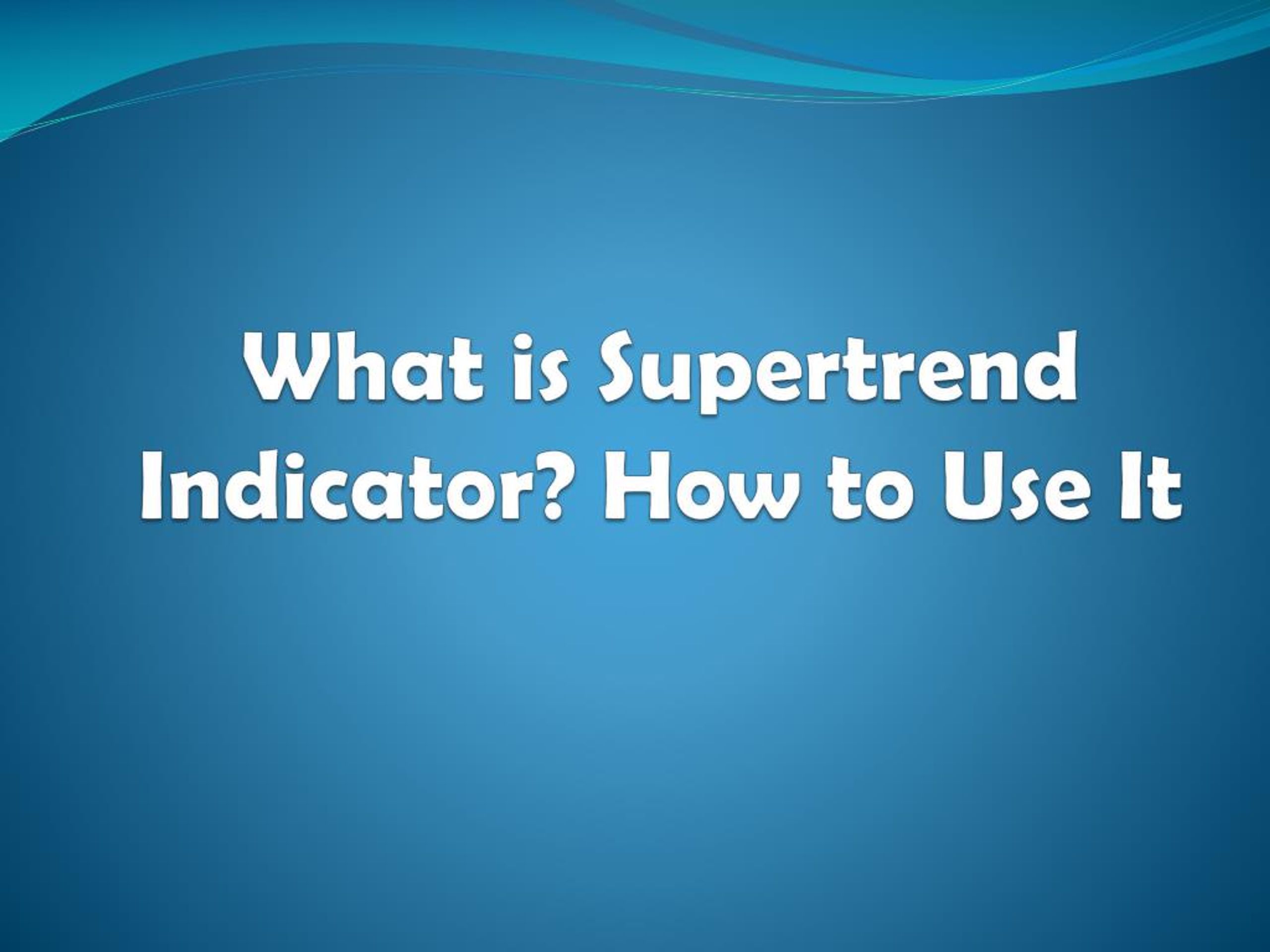 What is Supertrend Indicator? How to Use It